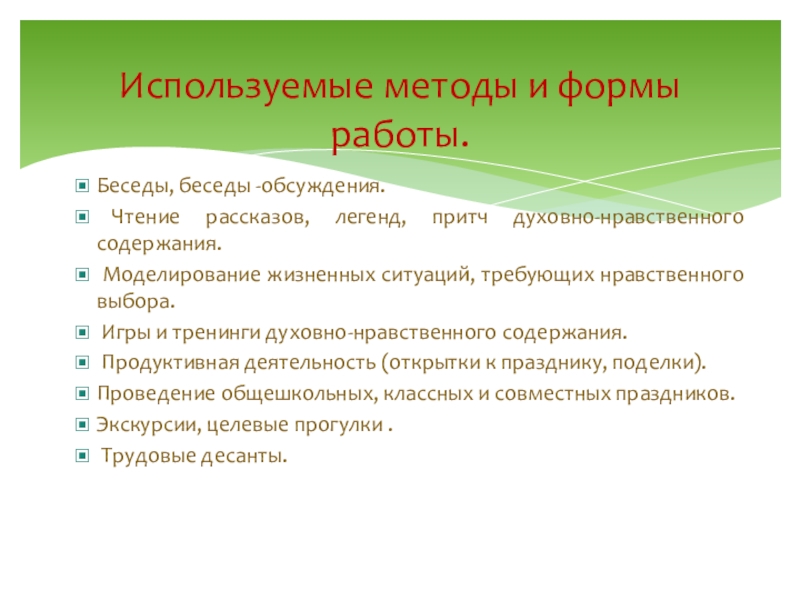 Используемые методы и формы работы.

Беседы, беседы -обсуждения.

Чтение рассказов, легенд, притч духовно-нравственного содержания.

Моделирование жизненных ситуаций, требующих нравственного выбора.

Игры и тренинги духовно-нравственного содержания.

Продуктивная деятельность (открытки к празднику, поделки).

Проведение общешкольных, классных и совместных праздников.

Экскурсии, целевые прогулки .

Трудовые десанты.